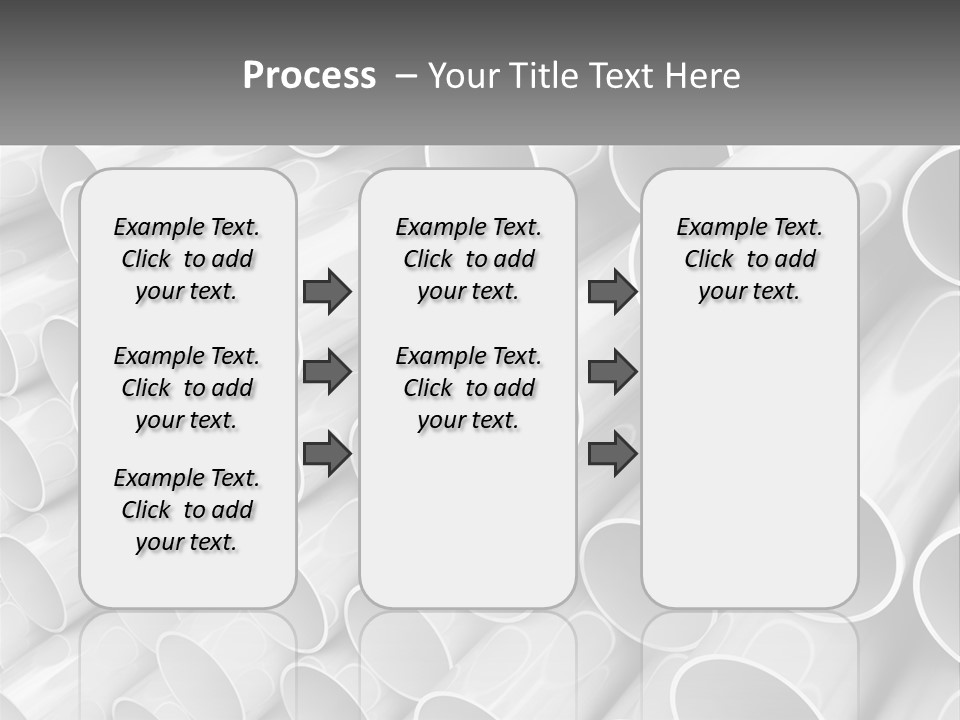 Process – Your Title Text Here

Example Text. Click to add your text.

Example Text. Click to add your text.

Example Text. Click to add your text.

Example Text. Click to add your text.

Example Text. Click to add your text.

Example Text. Click to add your text.